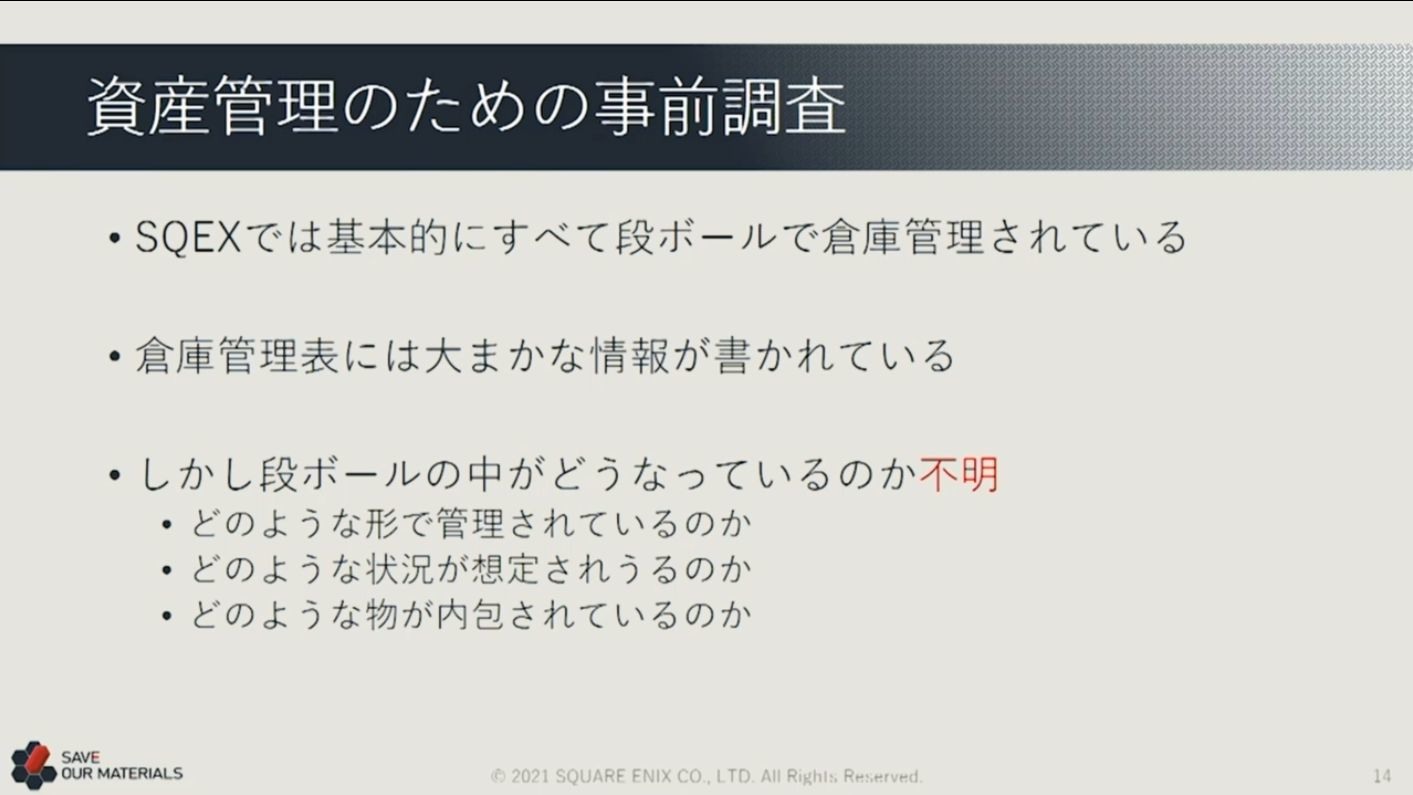 資産管理のための事前調査

• SQEXでは基本的にすべて段ボールで倉庫管理されている

• 倉庫管理表には大まかな情報が書かれている

• しかし段ボールの中がどうなっているのか不明
  • どのような形で管理されているのか
  • どのような状況が想定されうるのか
  • どのような物が内包されているのか

SAVE OUR MATERIALS

© 2021 SQUARE ENIX CO., LTD. All Rights Reserved.

14